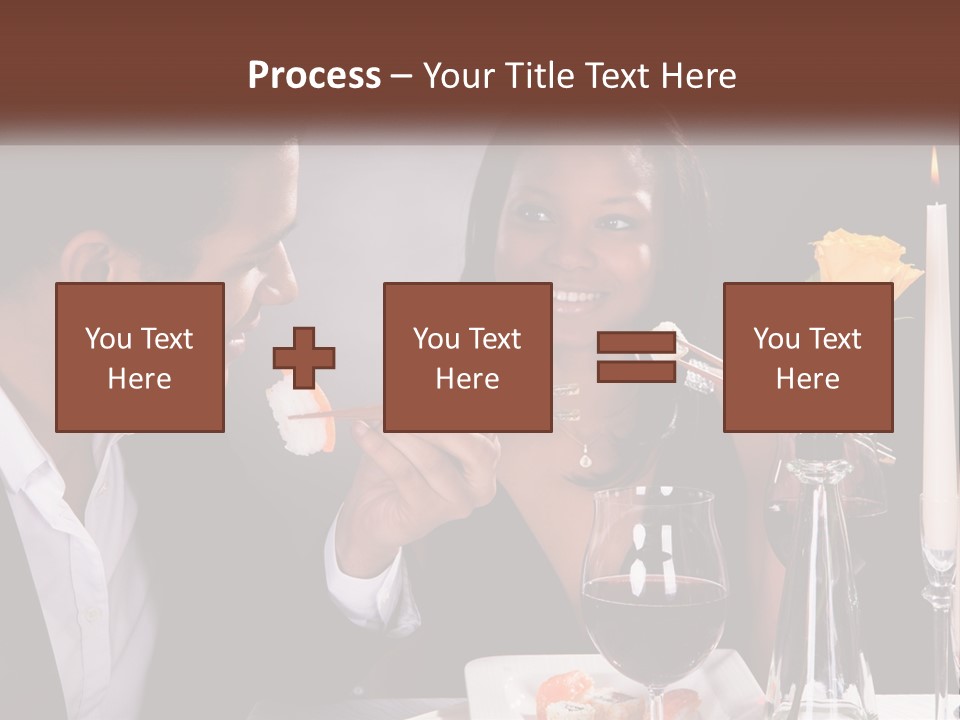 Process – Your Title Text Here

You Text Here

You Text Here

You Text Here